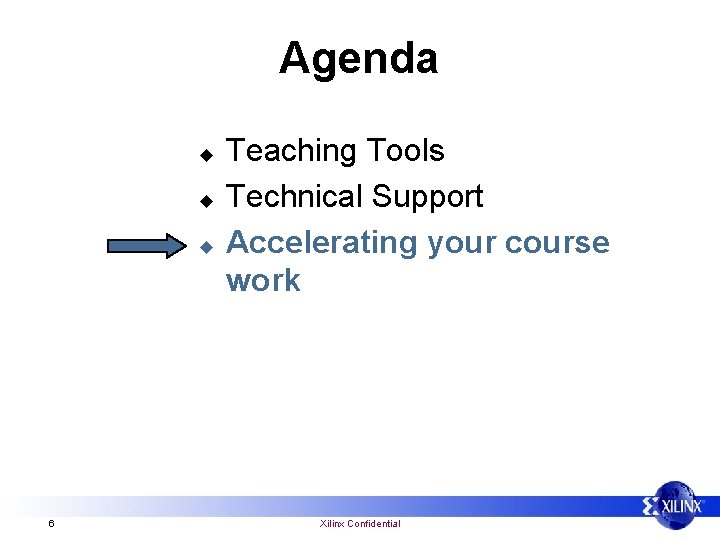 Agenda

◆ Teaching Tools
◆ Technical Support
◆ Accelerating your course work

6 Xilinx Confidential

XILINX